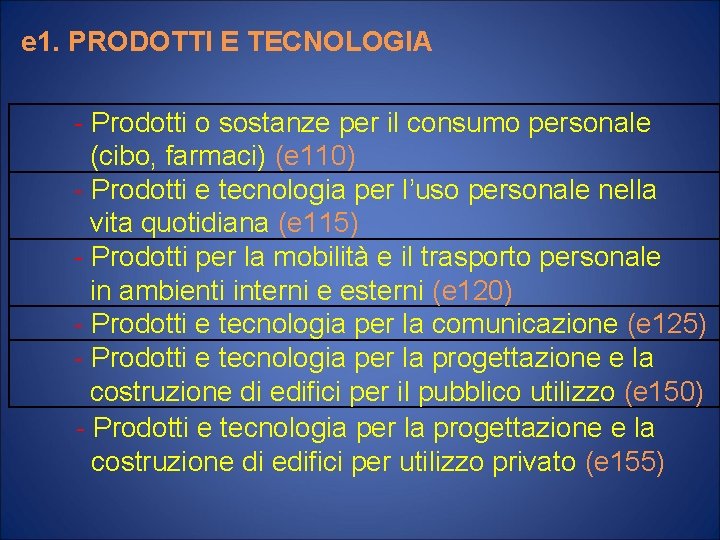 e1. PRODOTTI E TECNOLOGIA

- Prodotti o sostanze per il consumo personale (cibo, farmaci) (e110)

- Prodotti e tecnologia per l’uso personale nella vita quotidiana (e115)

- Prodotti per la mobilità e il trasporto personale in ambienti interni e esterni (e120)

- Prodotti e tecnologia per la comunicazione (e125)

- Prodotti e tecnologia per la progettazione e la costruzione di edifici per il pubblico utilizzo (e150)

- Prodotti e tecnologia per la progettazione e la costruzione di edifici per utilizzo privato (e155)